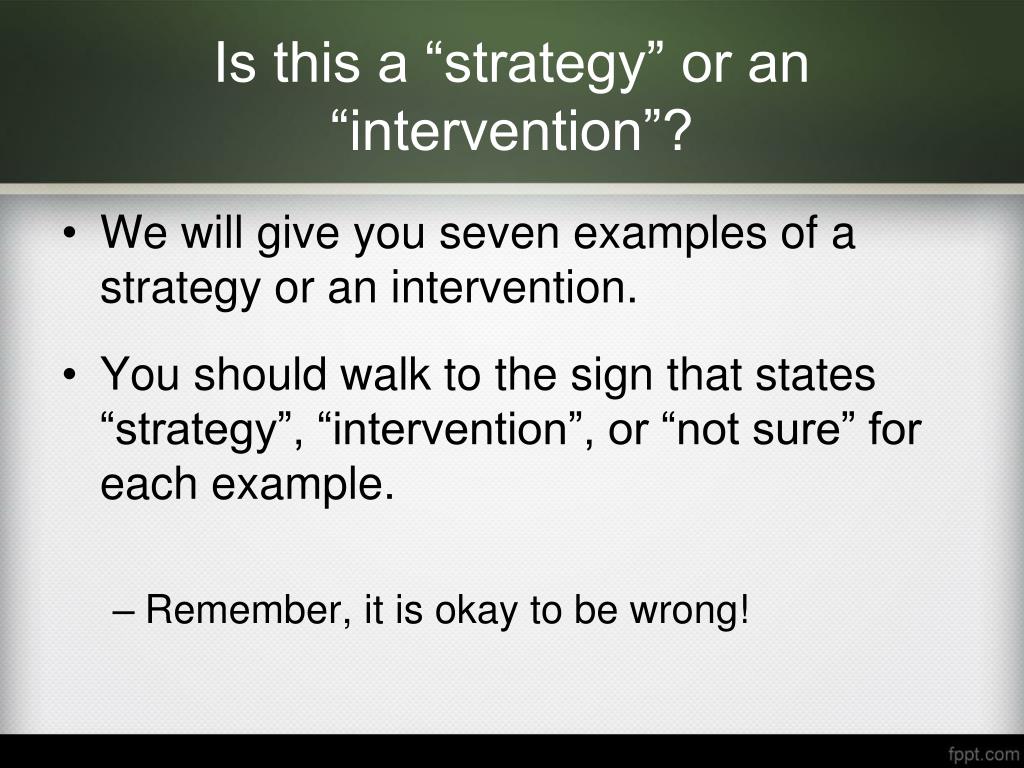 Is this a “strategy” or an “intervention”?

• We will give you seven examples of a strategy or an intervention.

• You should walk to the sign that states “strategy”, “intervention”, or “not sure” for each example.

– Remember, it is okay to be wrong!

fppt.com